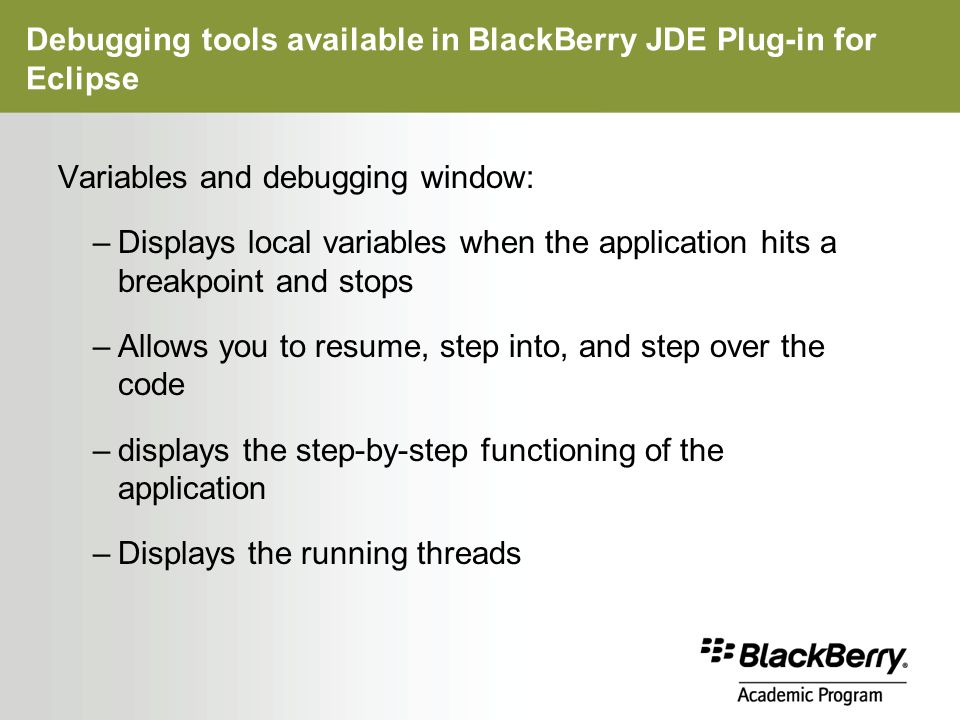 Debugging tools available in BlackBerry JDE Plug-in for Eclipse

Variables and debugging window:

– Displays local variables when the application hits a breakpoint and stops

– Allows you to resume, step into, and step over the code

– displays the step-by-step functioning of the application

– Displays the running threads

BlackBerry.
Academic Program